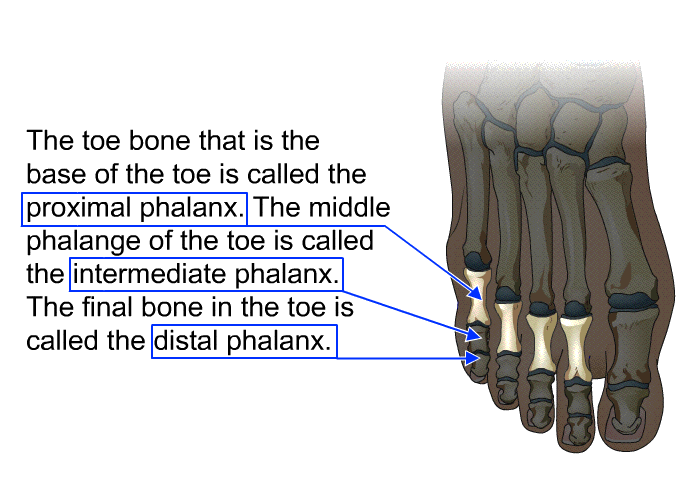 The toe bone that is the base of the toe is called the proximal phalanx. The middle phalange of the toe is called the intermediate phalanx. The final bone in the toe is called the distal phalanx.